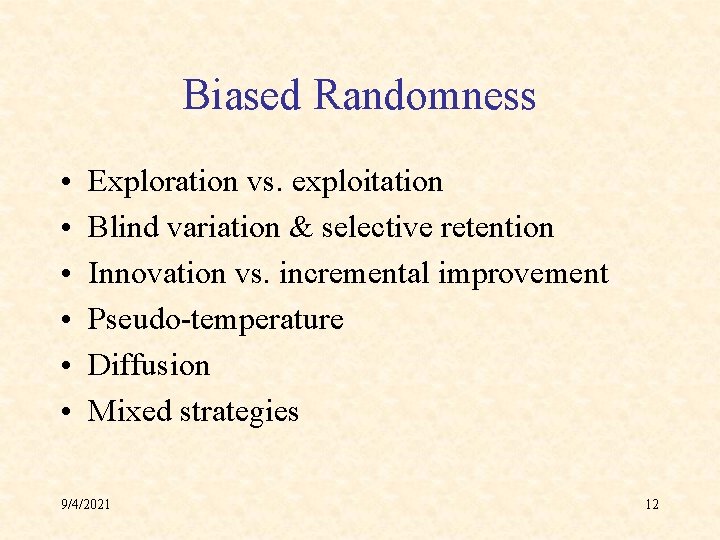 Biased Randomness

• Exploration vs. exploitation
• Blind variation & selective retention
• Innovation vs. incremental improvement
• Pseudo-temperature
• Diffusion
• Mixed strategies

9/4/2021

12